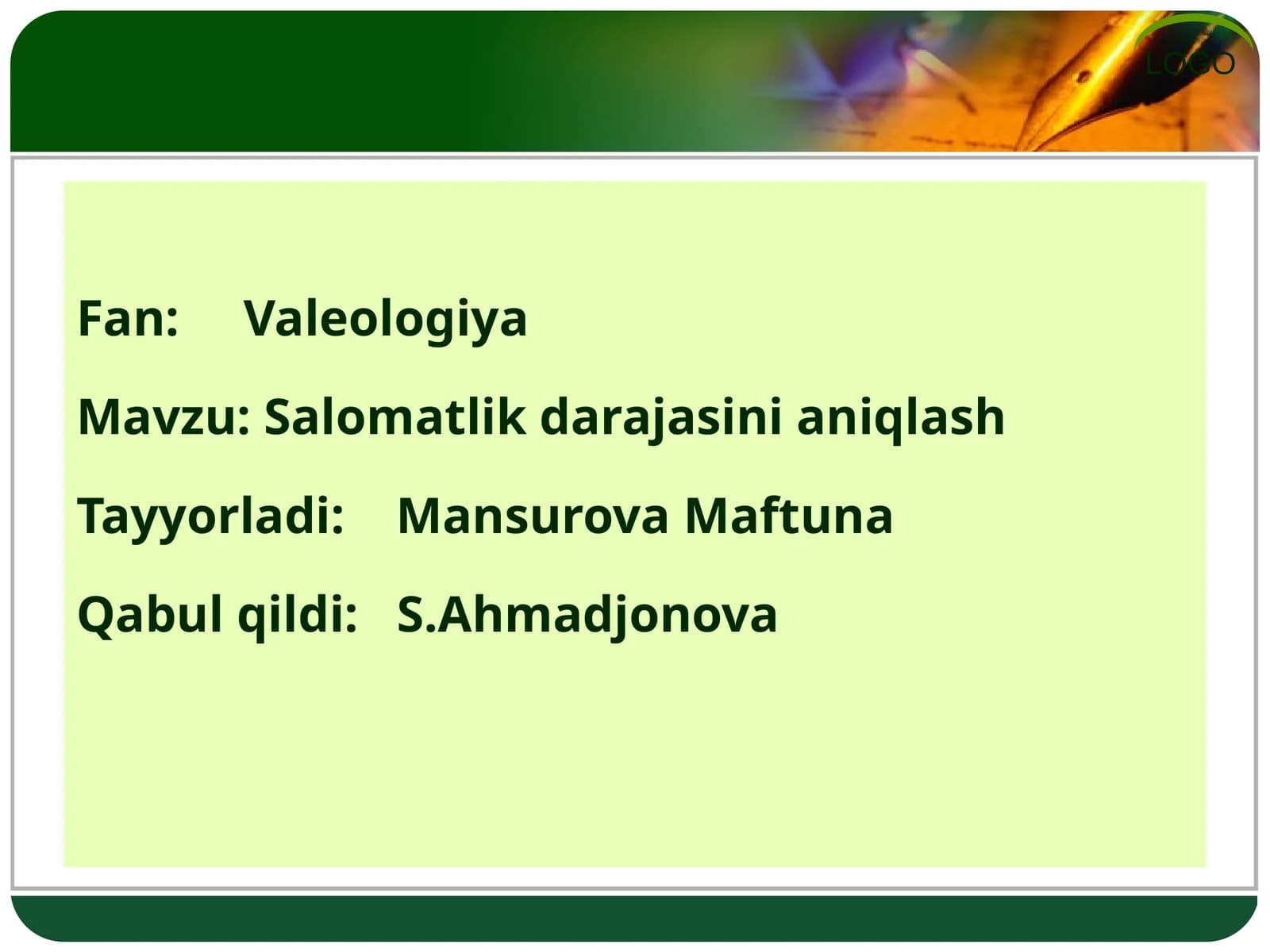 LOGO

Fan: Valeologiya

Mavzu: Salomatlik darajasini aniqlash

Tayyorladi: Mansurova Maftuna

Qabul qildi: S.Ahmadjonova